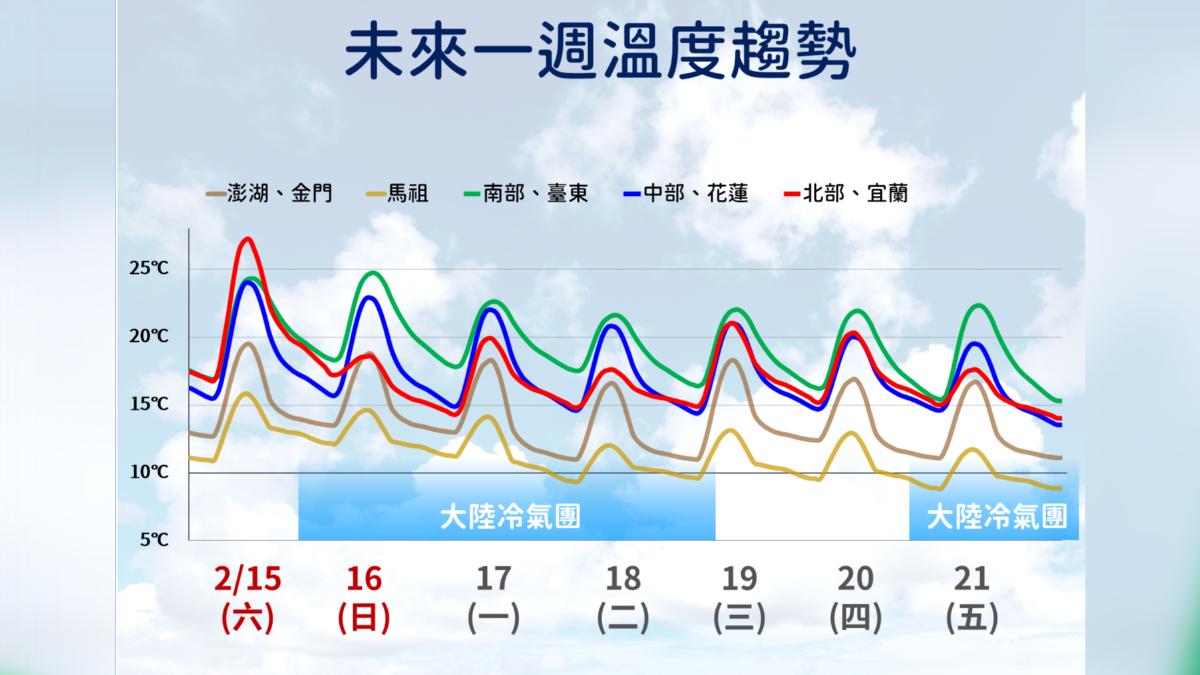 未來一週溫度趨勢

澎湖、金門　馬祖　南部、臺東　中部、花蓮　北部、宜蘭

25℃
20℃
15℃
10℃
5℃

大陸冷氣團
大陸冷氣團

2/15 (六)　16 (日)　17 (一)　18 (二)　19 (三)　20 (四)　21 (五)